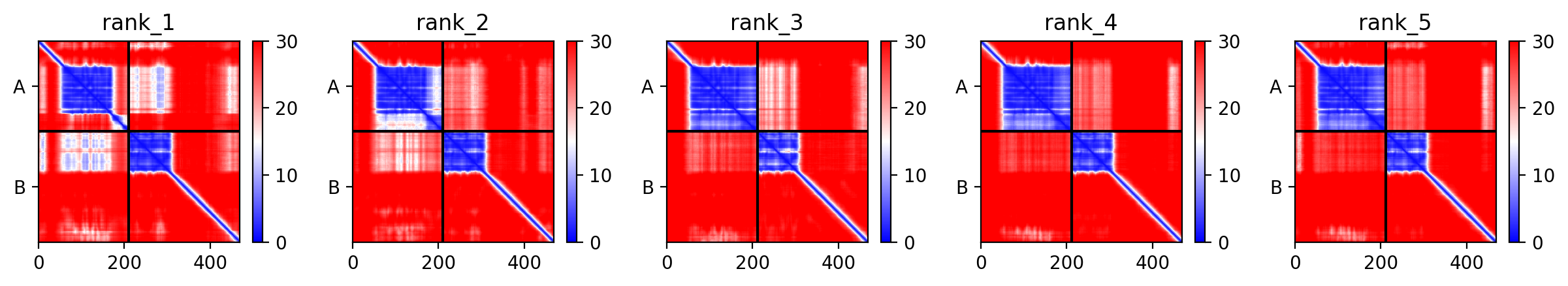 rank_1

A

B

0 200 400

30 20 10 0

rank_2

A

B

0 200 400

30 20 10 0

rank_3

A

B

0 200 400

30 20 10 0

rank_4

A

B

0 200 400

30 20 10 0

rank_5

A

B

0 200 400

30 20 10 0